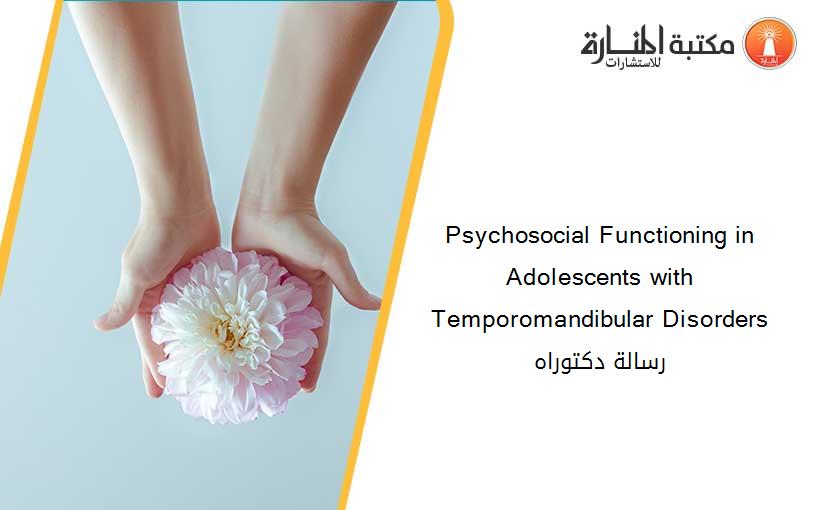 مكتبة المنارة للاستشارات

Psychosocial Functioning in Adolescents with Temporomandibular Disorders رسالة دكتوراه